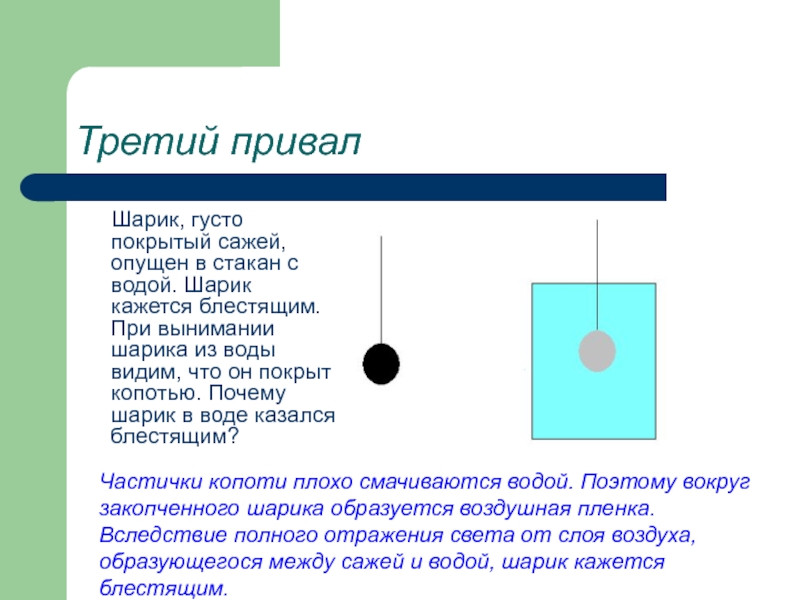 Третий привал

Шарик, густо покрытый сажей, опущен в стакан с водой. Шарик кажется блестящим. При вынимании шарика из воды видим, что он покрыт копотью. Почему шарик в воде казался блестящим?

Частички копоти плохо смачиваются водой. Поэтому вокруг закопченного шарика образуется воздушная пленка. Вследствие полного отражения света от слоя воздуха, образующегося между сажей и водой, шарик кажется блестящим.